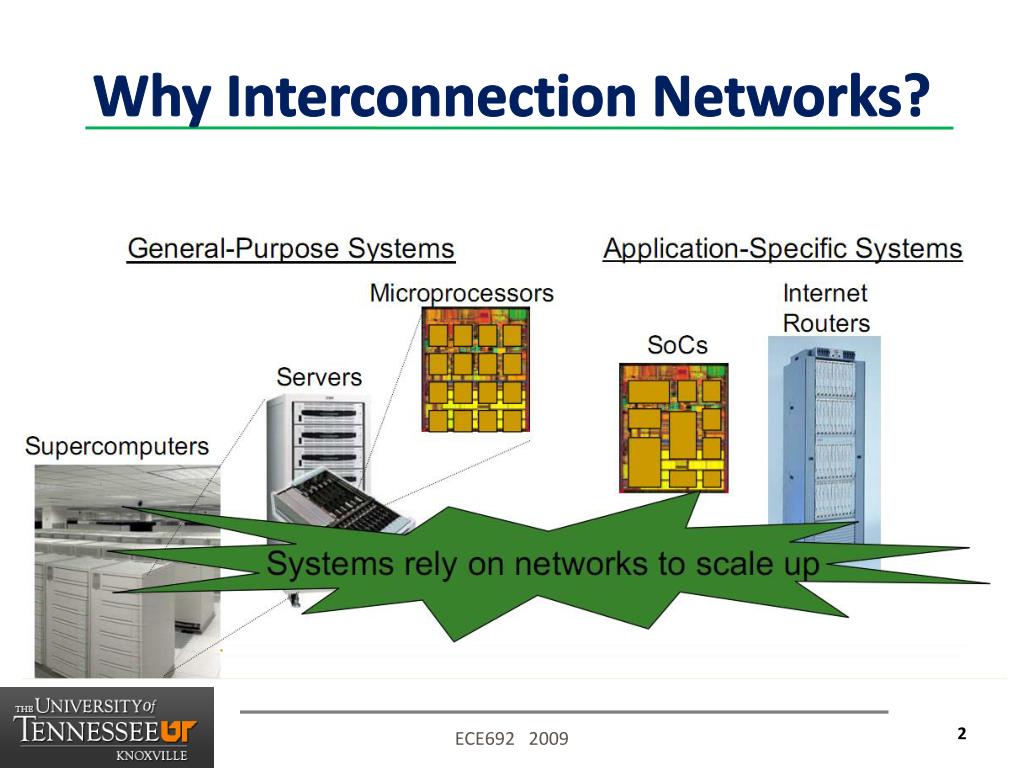 Why Interconnection Networks?

General-Purpose Systems

Application-Specific Systems

Microprocessors

Internet Routers

SoCs

Servers

Supercomputers

Systems rely on networks to scale up

THE UNIVERSITY of TENNESSEE UT KNOXVILLE

ECE692 2009

2